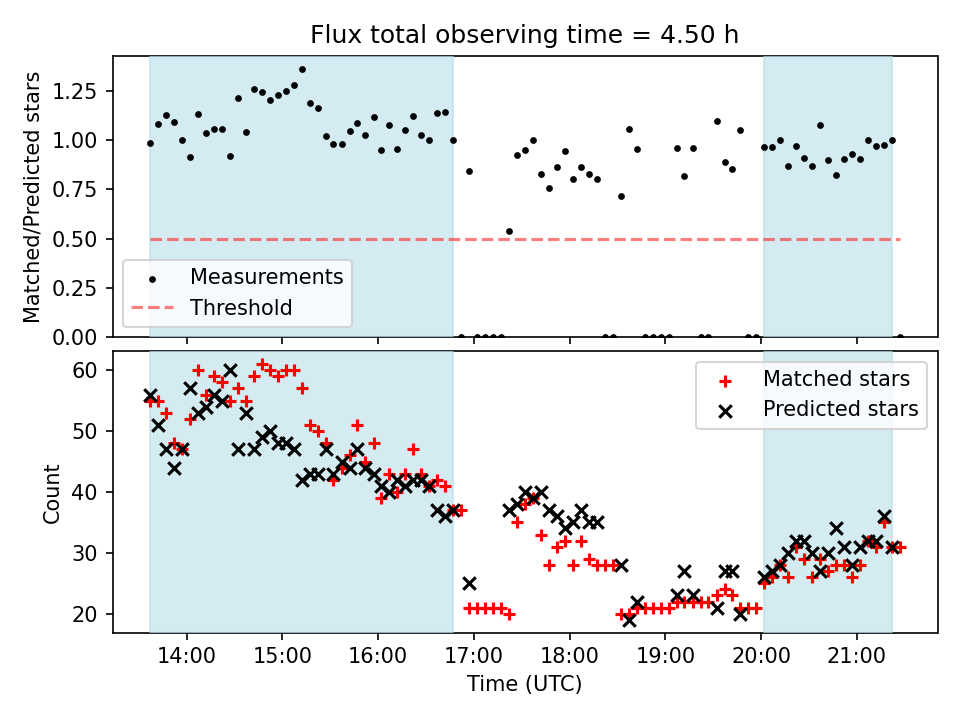 Flux total observing time = 4.50 h

Matched/Predicted stars

1.25
1.00
0.75
0.50
0.25
0.00

Measurements
Threshold

Count

60
50
40
30
20

Matched stars
Predicted stars

14:00 15:00 16:00 17:00 18:00 19:00 20:00 21:00

Time (UTC)